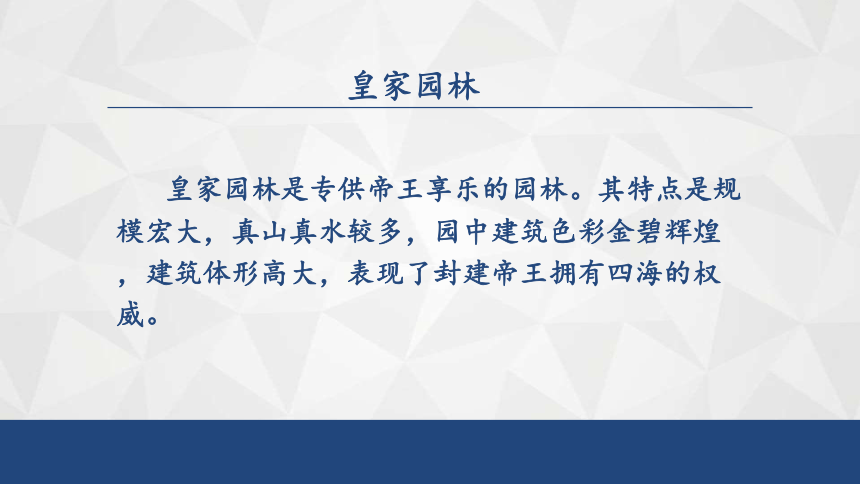 皇家园林

皇家园林是专供帝王享乐的园林。其特点是规模宏大，真山真水较多，园中建筑色彩金碧辉煌，建筑体形高大，表现了封建帝王拥有四海的权威。